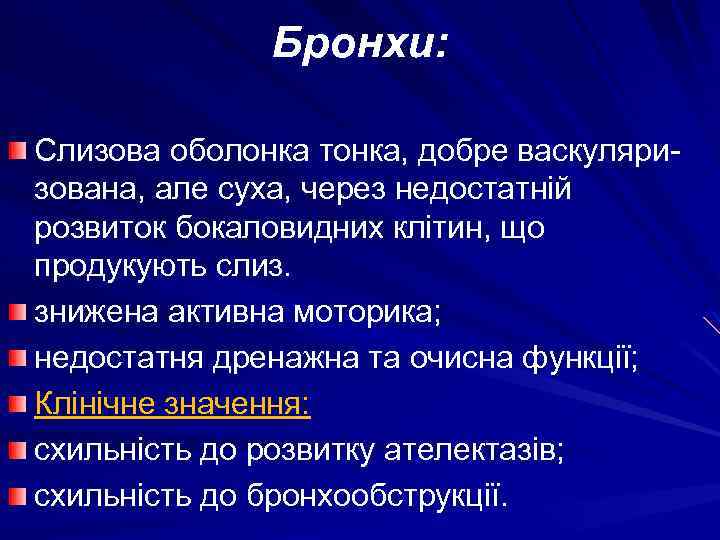 Бронхи:

Слизова оболонка тонка, добре васкуляризована, але суха, через недостатній розвиток бокаловидних клітин, що продукують слиз.

знижена активна моторика;

недостатня дренажна та очисна функції;

Клінічне значення:

схильність до розвитку ателектазів;

схильність до бронхообструкції.